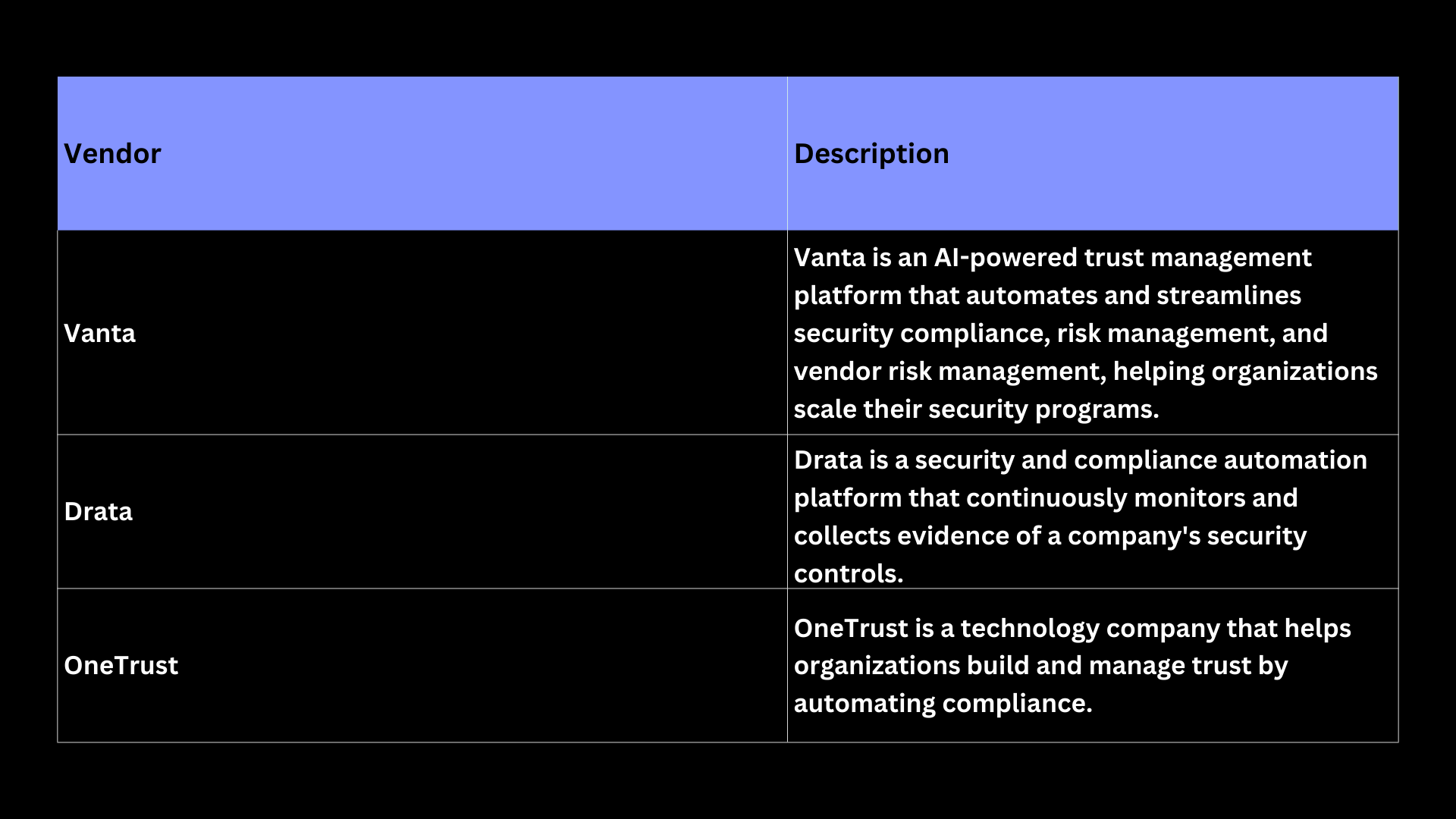 | Vendor | Description |
|---|---|
| Vanta | Vanta is an AI-powered trust management platform that automates and streamlines security compliance, risk management, and vendor risk management, helping organizations scale their security programs. |
| Drata | Drata is a security and compliance automation platform that continuously monitors and collects evidence of a company's security controls. |
| OneTrust | OneTrust is a technology company that helps organizations build and manage trust by automating compliance. |